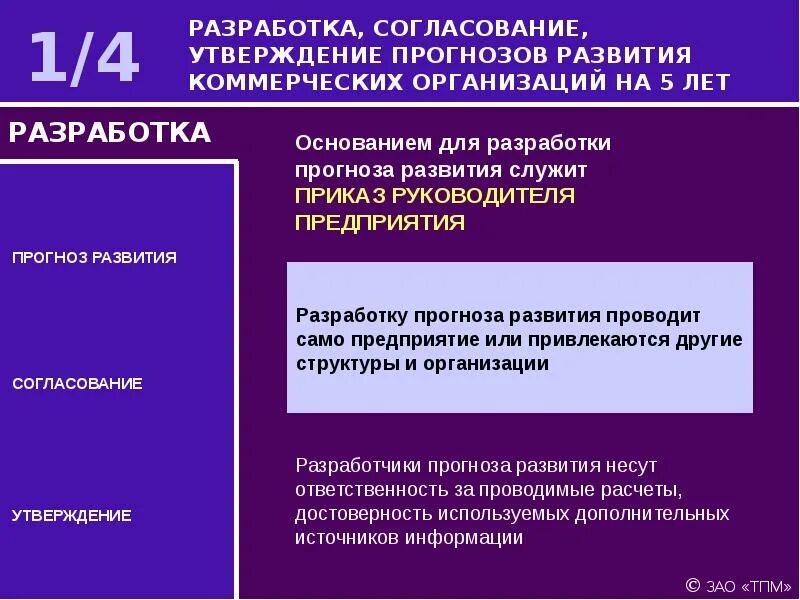 1/4

РАЗРАБОТКА, СОГЛАСОВАНИЕ, УТВЕРЖДЕНИЕ ПРОГНОЗОВ РАЗВИТИЯ КОММЕРЧЕСКИХ ОРГАНИЗАЦИЙ НА 5 ЛЕТ

РАЗРАБОТКА

ПРОГНОЗ РАЗВИТИЯ

СОГЛАСОВАНИЕ

УТВЕРЖДЕНИЕ

Основанием для разработки прогноза развития служит ПРИКАЗ РУКОВОДИТЕЛЯ ПРЕДПРИЯТИЯ

Разработку прогноза развития проводит само предприятие или привлекаются другие структуры и организации

Разработчики прогноза развития несут ответственность за проводимые расчеты, достоверность используемых дополнительных источников информации

© ЗАО «ТПМ»